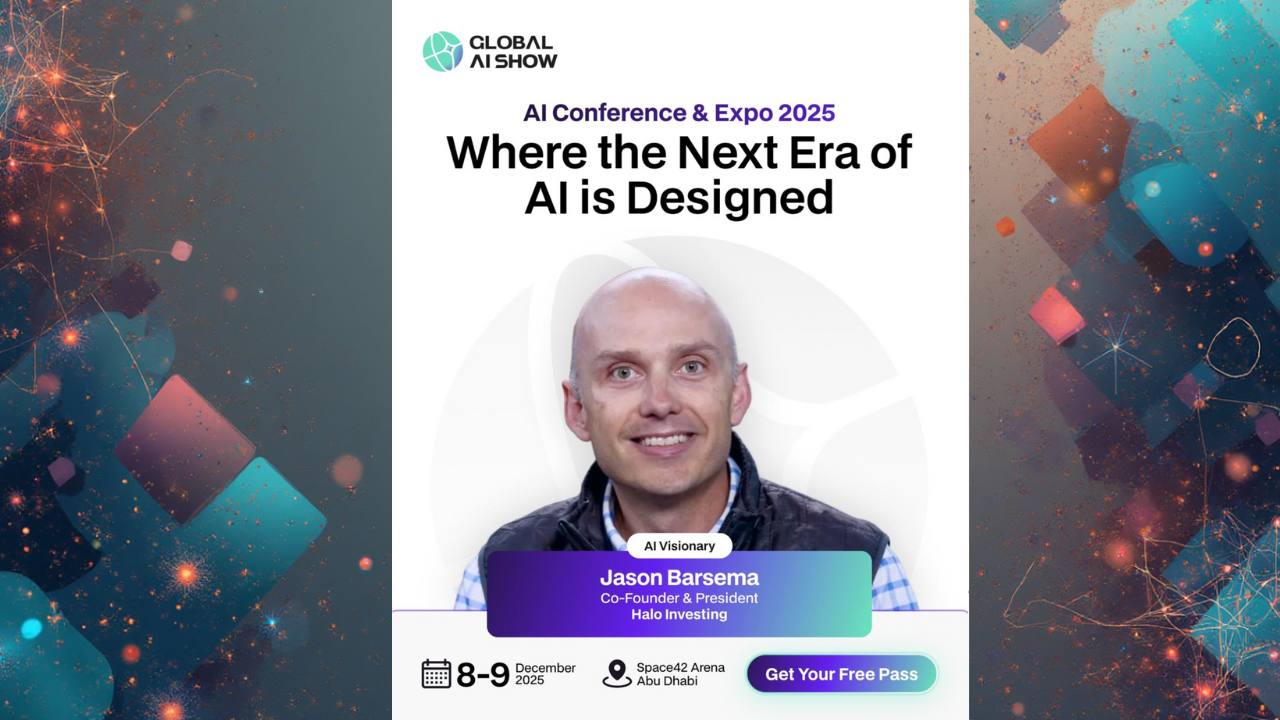 GLOBAL AI SHOW

AI Conference & Expo 2025

Where the Next Era of AI is Designed

AI Visionary

Jason Barsema
Co-Founder & President
Halo Investing

8-9 December 2025

Space42 Arena Abu Dhabi

Get Your Free Pass